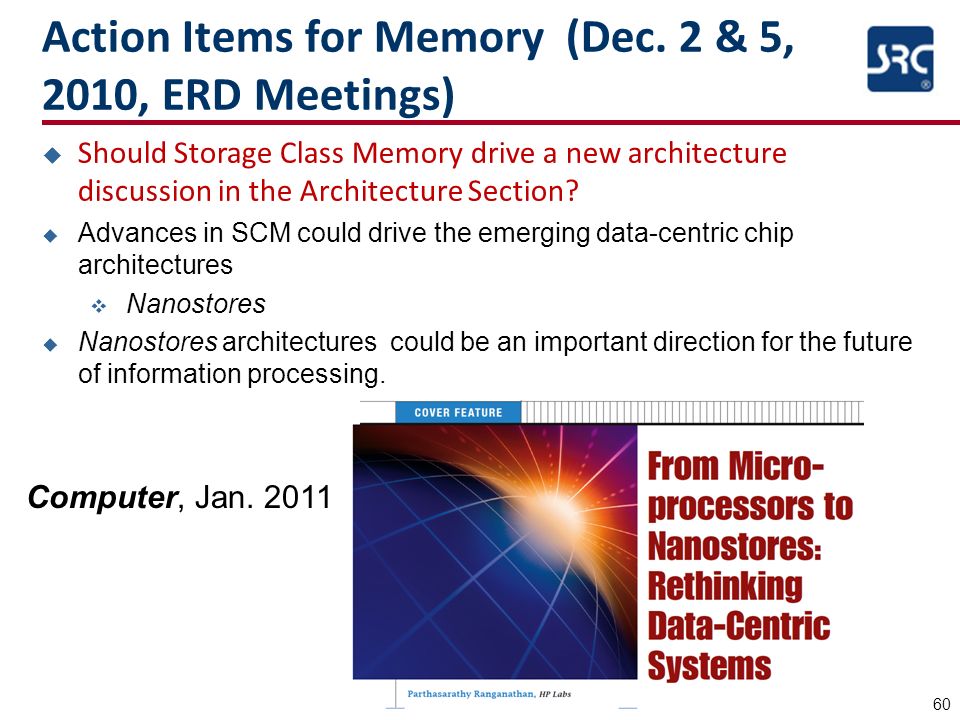 Action Items for Memory (Dec. 2 & 5, 2010, ERD Meetings)

SRC

Should Storage Class Memory drive a new architecture discussion in the Architecture Section?

Advances in SCM could drive the emerging data-centric chip architectures

Nanostores

Nanostores architectures could be an important direction for the future of information processing.

Computer, Jan. 2011

COVER FEATURE

From Microprocessors to Nanostores: Rethinking Data-Centric Systems

Parthasarathy Ranganathan, HP Labs

60